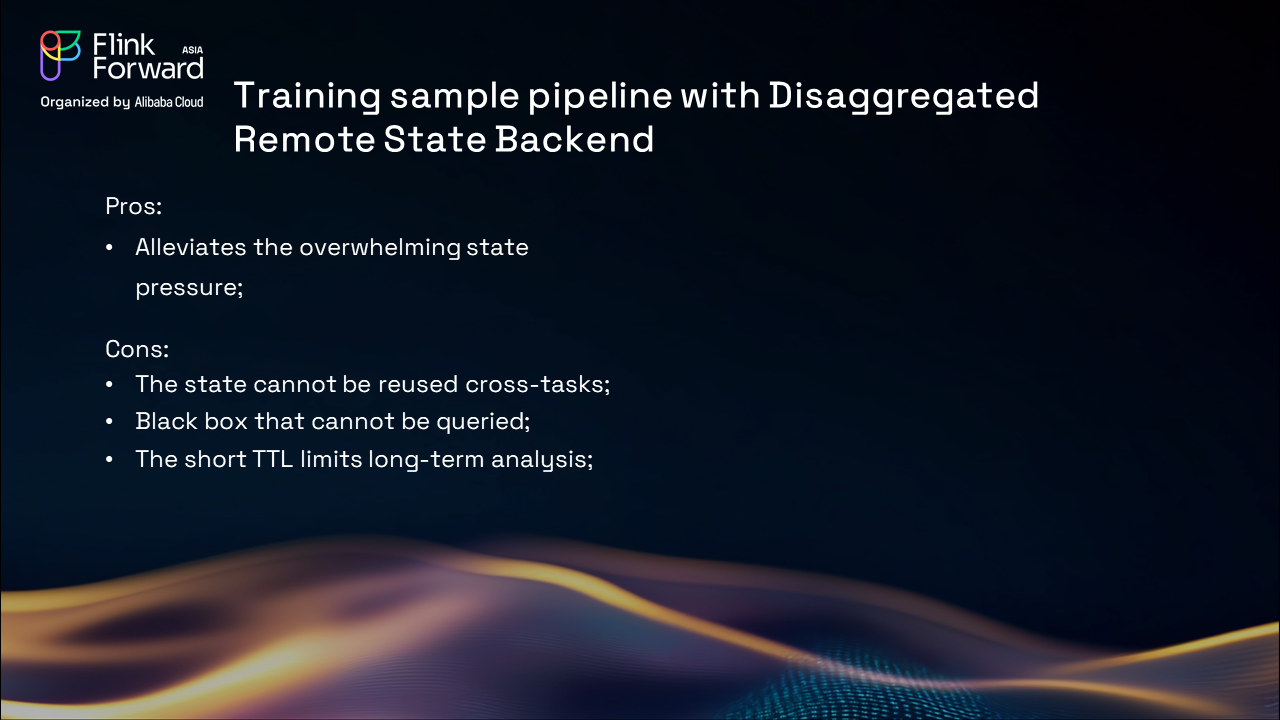 Flink Forward ASIA
Organized by Alibaba Cloud

Training sample pipeline with Disaggregated Remote State Backend

Pros:
• Alleviates the overwhelming state pressure;

Cons:
• The state cannot be reused cross-tasks;
• Black box that cannot be queried;
• The short TTL limits long-term analysis;